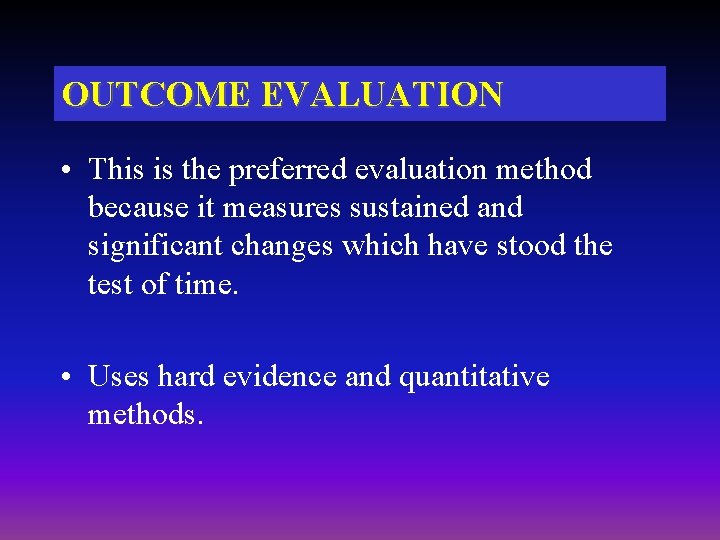 OUTCOME EVALUATION

• This is the preferred evaluation method because it measures sustained and significant changes which have stood the test of time.

• Uses hard evidence and quantitative methods.